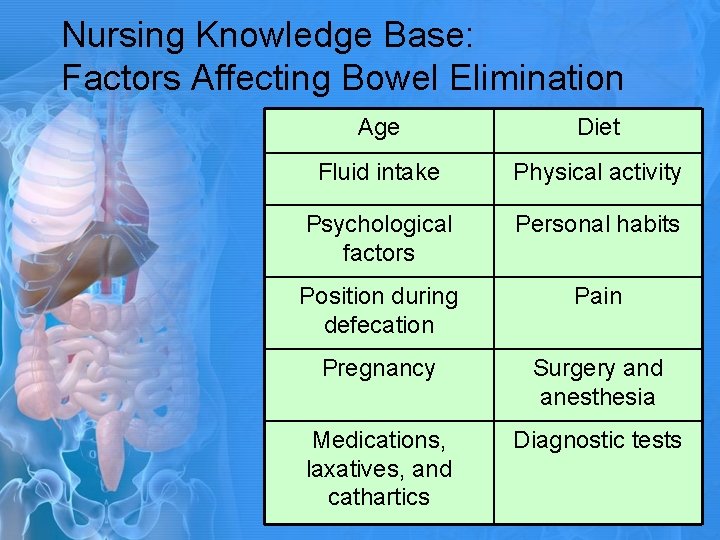 Nursing Knowledge Base:
Factors Affecting Bowel Elimination

| Age | Diet |
|---|---|
| Fluid intake | Physical activity |
| Psychological factors | Personal habits |
| Position during defecation | Pain |
| Pregnancy | Surgery and anesthesia |
| Medications, laxatives, and cathartics | Diagnostic tests |